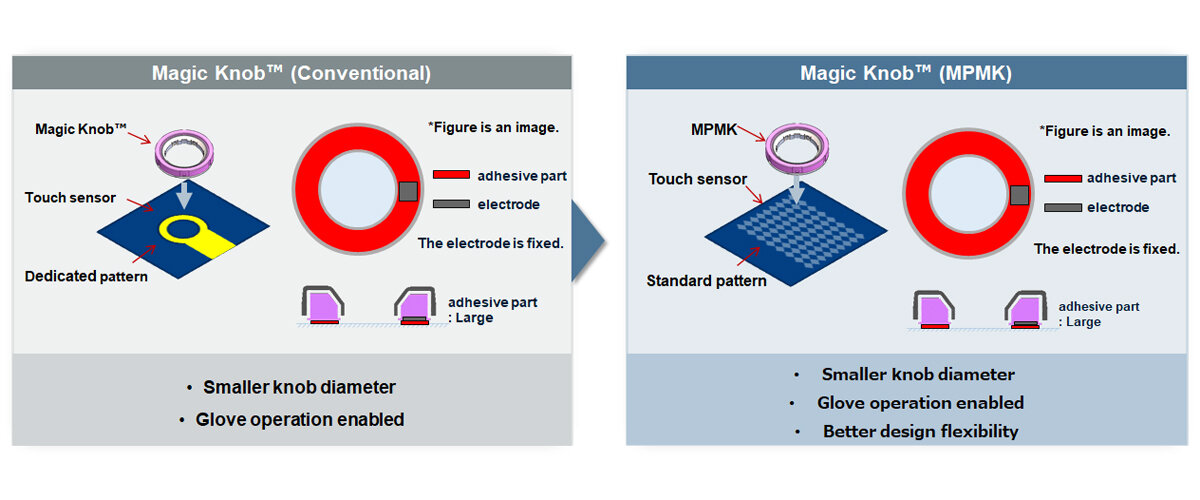 Magic Knob™ (Conventional)

Magic Knob™

Touch sensor

Dedicated pattern

*Figure is an image.

adhesive part

electrode

The electrode is fixed.

adhesive part
: Large

• Smaller knob diameter
• Glove operation enabled

Magic Knob™ (MPMK)

MPMK

Touch sensor

Standard pattern

*Figure is an image.

adhesive part

electrode

The electrode is fixed.

adhesive part
: Large

• Smaller knob diameter
• Glove operation enabled
• Better design flexibility